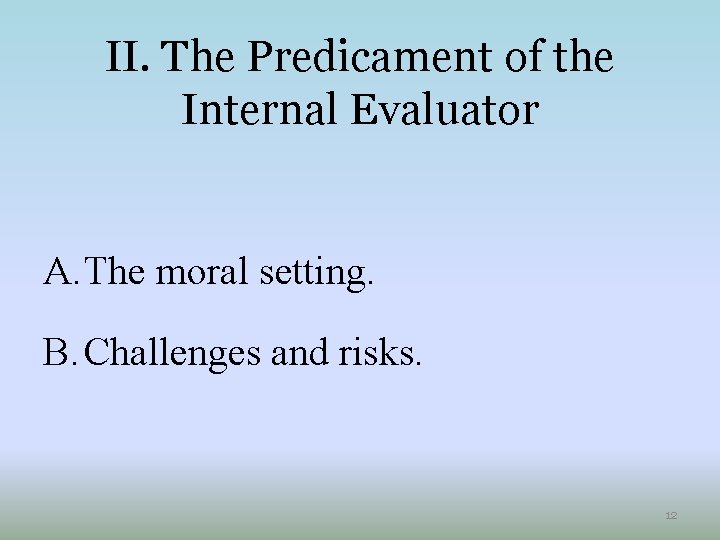 II. The Predicament of the Internal Evaluator

A. The moral setting.

B. Challenges and risks.

12